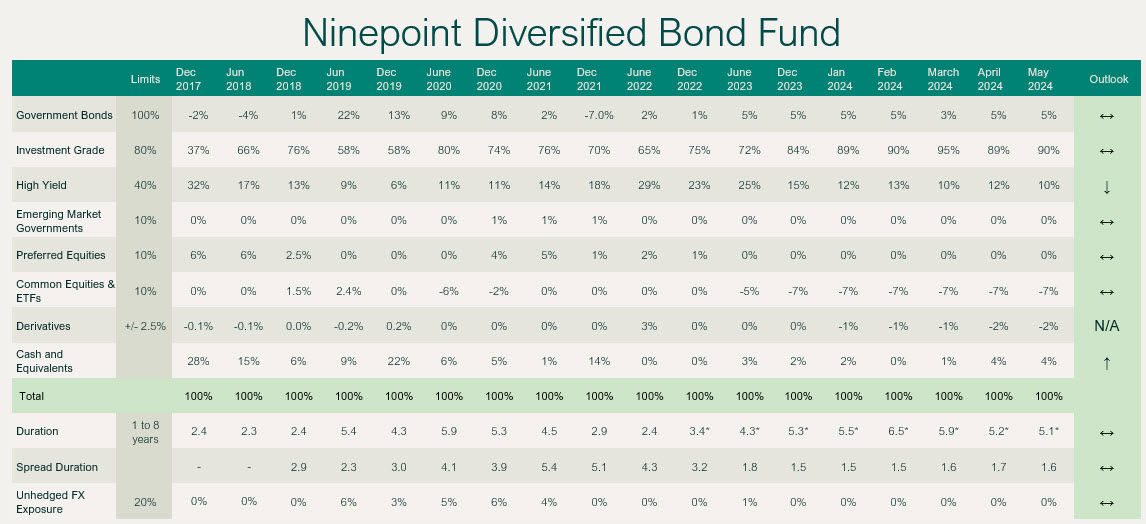 Ninepoint Diversified Bond Fund

| | Limits | Dec 2017 | Jun 2018 | Dec 2018 | Jun 2019 | Dec 2019 | June 2020 | Dec 2020 | June 2021 | Dec 2021 | June 2022 | Dec 2022 | June 2023 | Dec 2023 | Jan 2024 | Feb 2024 | March 2024 | April 2024 | May 2024 | Outlook |
|---|---|---|---|---|---|---|---|---|---|---|---|---|---|---|---|---|---|---|---|---|
| Government Bonds | 100% | -2% | -4% | 1% | 22% | 13% | 9% | 8% | 2% | -7.0% | 2% | 1% | 5% | 5% | 5% | 5% | 3% | 5% | 5% | ↔ |
| Investment Grade | 80% | 37% | 66% | 76% | 58% | 58% | 80% | 74% | 76% | 70% | 65% | 75% | 72% | 84% | 89% | 90% | 95% | 89% | 90% | ↔ |
| High Yield | 40% | 32% | 17% | 13% | 9% | 6% | 11% | 11% | 14% | 18% | 29% | 23% | 25% | 15% | 12% | 13% | 10% | 12% | 10% | ↓ |
| Emerging Market Governments | 10% | 0% | 0% | 0% | 0% | 0% | 0% | 1% | 1% | 1% | 0% | 0% | 0% | 0% | 0% | 0% | 0% | 0% | 0% | ↔ |
| Preferred Equities | 10% | 6% | 6% | 2.5% | 0% | 0% | 0% | 4% | 5% | 1% | 2% | 1% | 0% | 0% | 0% | 0% | 0% | 0% | 0% | ↔ |
| Common Equities & ETFs | 10% | 0% | 0% | 1.5% | 2.4% | 0% | -6% | -2% | 0% | 0% | 0% | 0% | -5% | -7% | -7% | -7% | -7% | -7% | -7% | ↔ |
| Derivatives | +/- 2.5% | -0.1% | -0.1% | 0.0% | -0.2% | 0.2% | 0% | 0% | 0% | 0% | 3% | 0% | 0% | 0% | -1% | -1% | -1% | -2% | -2% | N/A |
| Cash and Equivalents | | 28% | 15% | 6% | 9% | 22% | 6% | 5% | 1% | 14% | 0% | 0% | 3% | 2% | 2% | 0% | 1% | 4% | 4% | ↑ |
| Total | | 100% | 100% | 100% | 100% | 100% | 100% | 100% | 100% | 100% | 100% | 100% | 100% | 100% | 100% | 100% | 100% | 100% | 100% | |
| Duration | 1 to 8 years | 2.4 | 2.3 | 2.4 | 5.4 | 4.3 | 5.9 | 5.3 | 4.5 | 2.9 | 2.4 | 3.4* | 4.3* | 5.3* | 5.5* | 6.5* | 5.9* | 5.2* | 5.1* | ↔ |
| Spread Duration | | - | - | 2.9 | 2.3 | 3.0 | 4.1 | 3.9 | 5.4 | 5.1 | 4.3 | 3.2 | 1.8 | 1.5 | 1.5 | 1.5 | 1.6 | 1.7 | 1.6 | ↔ |
| Unhedged FX Exposure | 20% | 0% | 0% | 0% | 6% | 3% | 5% | 6% | 4% | 0% | 0% | 0% | 1% | 0% | 0% | 0% | 0% | 0% | 0% | ↔ |